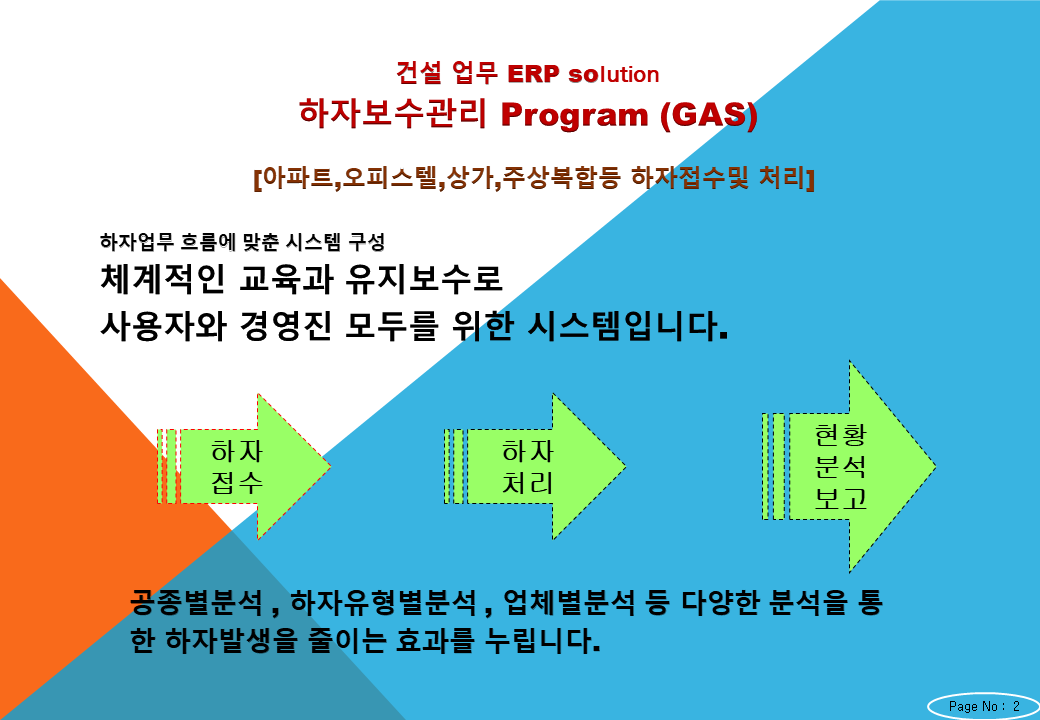 건설 업무 ERP solution
하자보수관리 Program (GAS)

[아파트,오피스텔,상가,주상복합등 하자접수및 처리]

하자업무 흐름에 맞춘 시스템 구성
체계적인 교육과 유지보수로
사용자와 경영진 모두를 위한 시스템입니다.

하자
접수

하자
처리

현황
분석
보고

공종별분석 , 하자유형별분석 , 업체별분석 등 다양한 분석을 통한 하자발생을 줄이는 효과를 누립니다.

Page No : 2